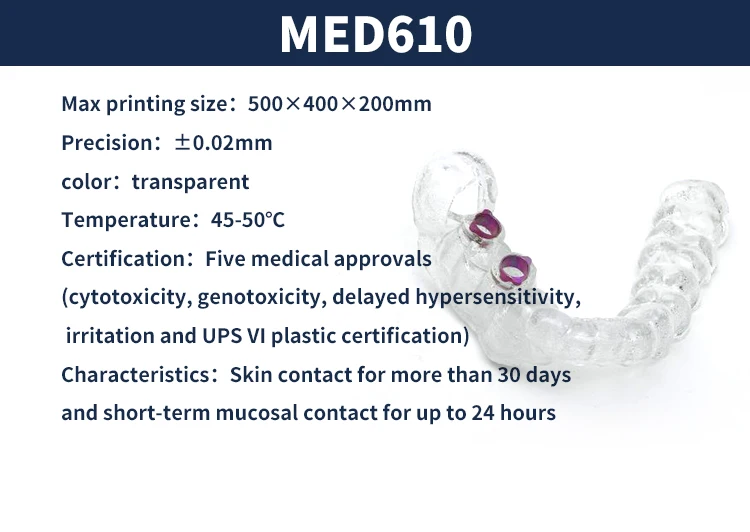 MED610

Max printing size：500×400×200mm
Precision：±0.02mm
color：transparent
Temperature：45-50℃
Certification：Five medical approvals (cytotoxicity, genotoxicity, delayed hypersensitivity, irritation and UPS VI plastic certification)
Characteristics：Skin contact for more than 30 days and short-term mucosal contact for up to 24 hours